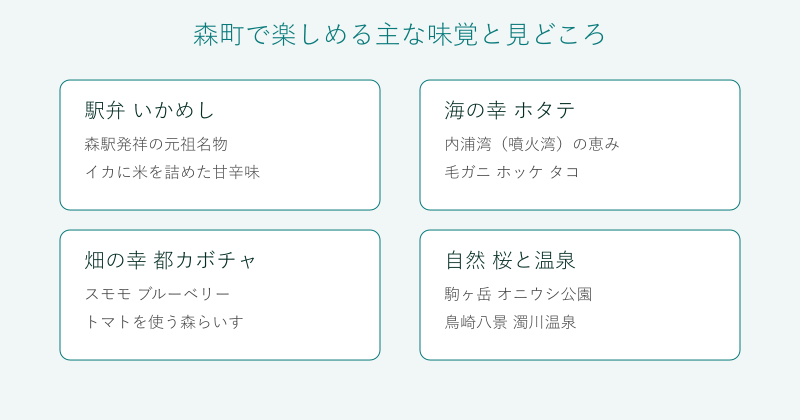 森町で楽しめる主な味覚と見どころ

駅弁 いかめし

森駅発祥の元祖名物

イカに米を詰めた甘辛味

海の幸 ホタテ

内浦湾（噴火湾）の恵み

毛ガニ ホッケ タコ

畑の幸 都カボチャ

スモモ ブルーベリー

トマトを使う森らいす

自然 桜と温泉

駒ヶ岳 オニウシ公園

鳥崎八景 濁川温泉